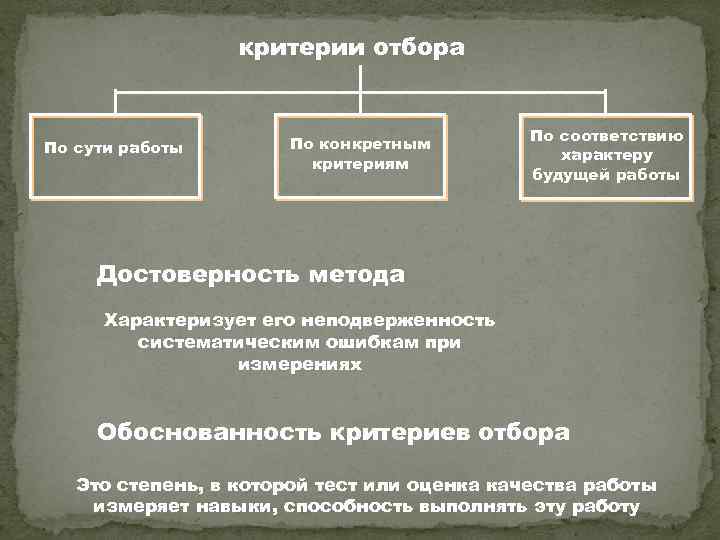 критерии отбора

По сути работы

По конкретным критериям

По соответствию характеру будущей работы

Достоверность метода

Характеризует его неподверженность систематическим ошибкам при измерениях

Обоснованность критериев отбора

Это степень, в которой тест или оценка качества работы измеряет навыки, способность выполнять эту работу